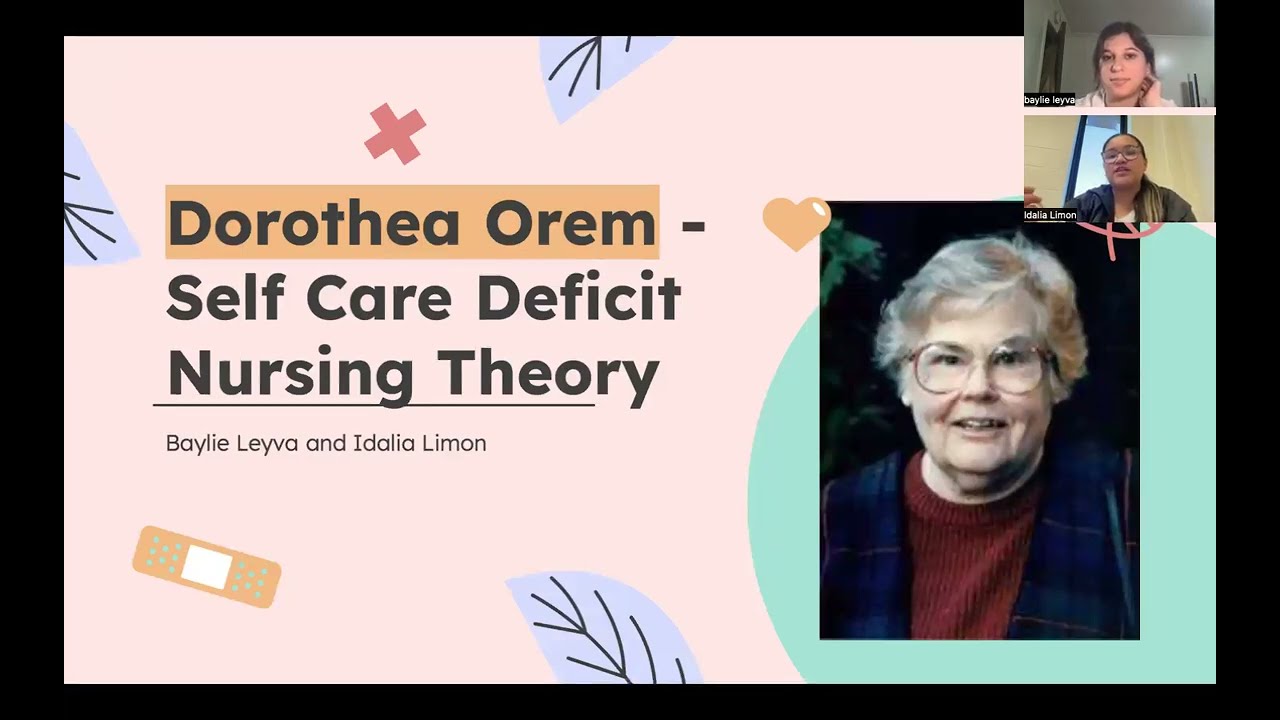 Dorothea Orem - Self Care Deficit Nursing Theory

Baylie Leyva and Idalia Limon

baylie leyva

Idalia Limon